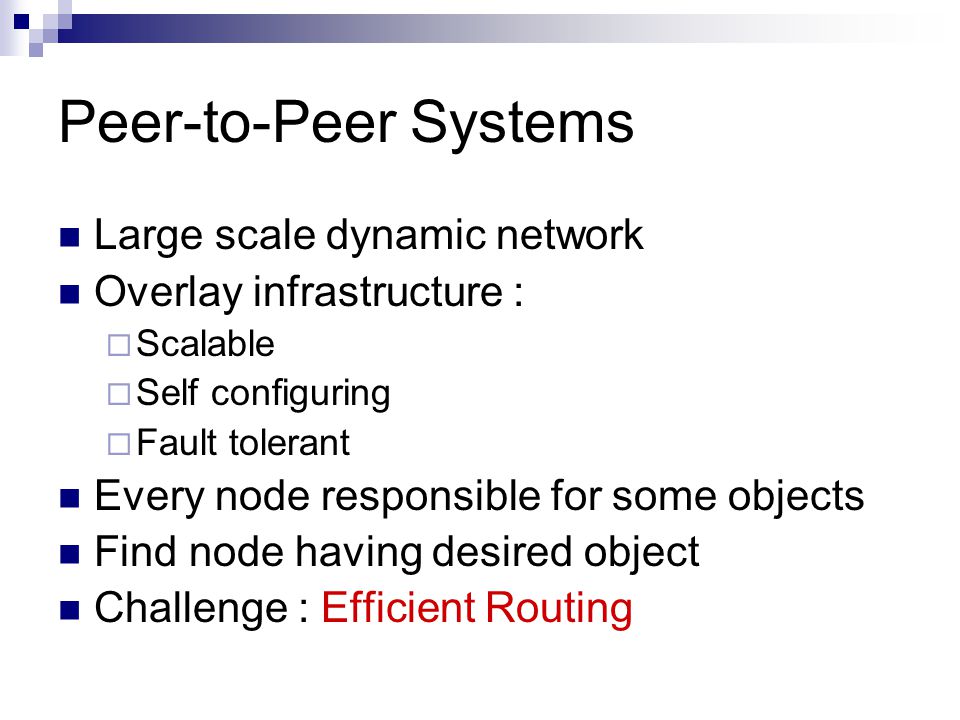 Peer-to-Peer Systems

Large scale dynamic network
Overlay infrastructure :
Scalable
Self configuring
Fault tolerant
Every node responsible for some objects
Find node having desired object
Challenge : Efficient Routing